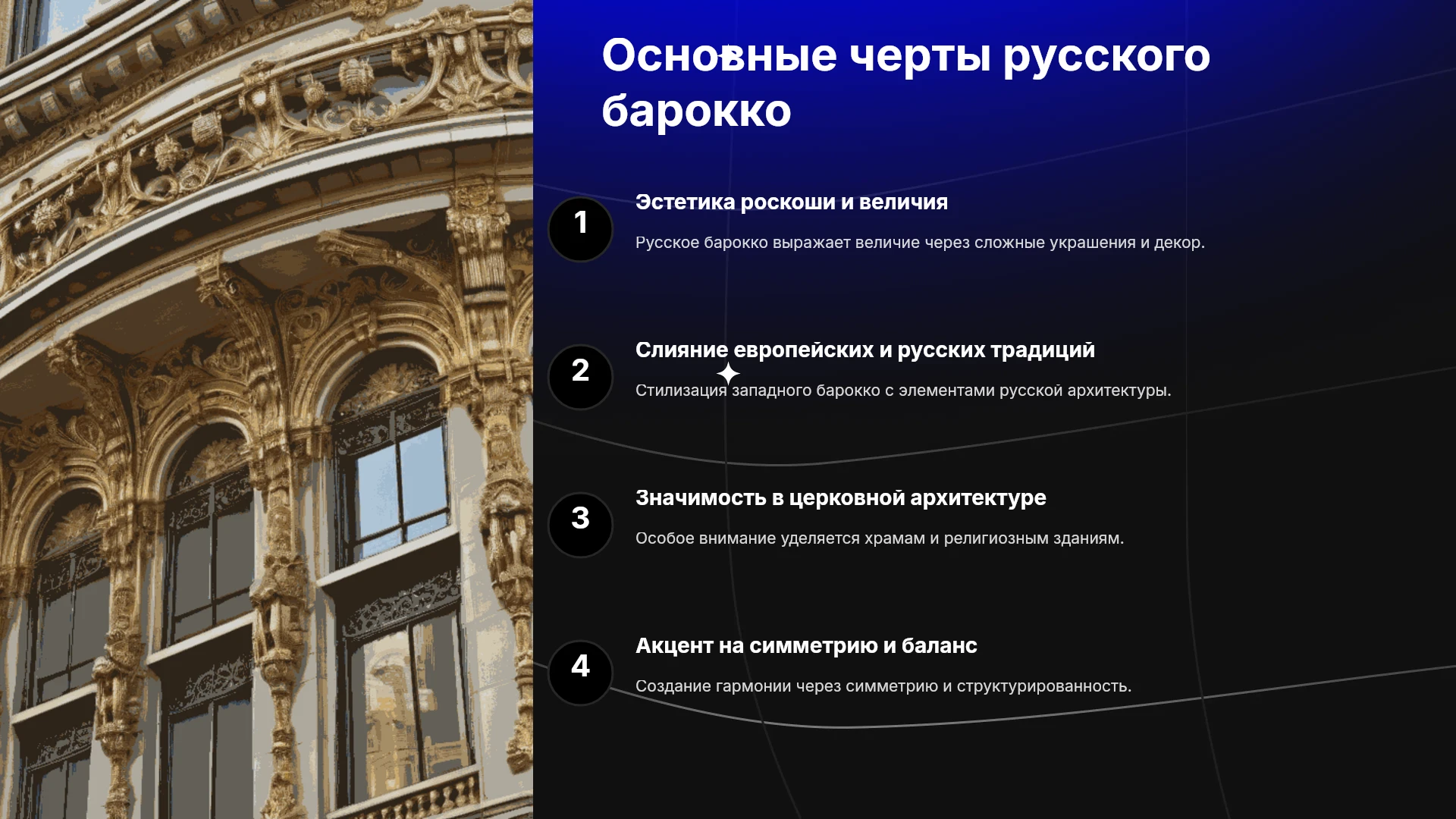 Основные черты русского барокко

1

Эстетика роскоши и величия

Русское барокко выражает величие через сложные украшения и декор.

2

Слияние европейских и русских традиций

Стилизация западного барокко с элементами русской архитектуры.

3

Значимость в церковной архитектуре

Особое внимание уделяется храмам и религиозным зданиям.

4

Акцент на симметрию и баланс

Создание гармонии через симметрию и структурированность.